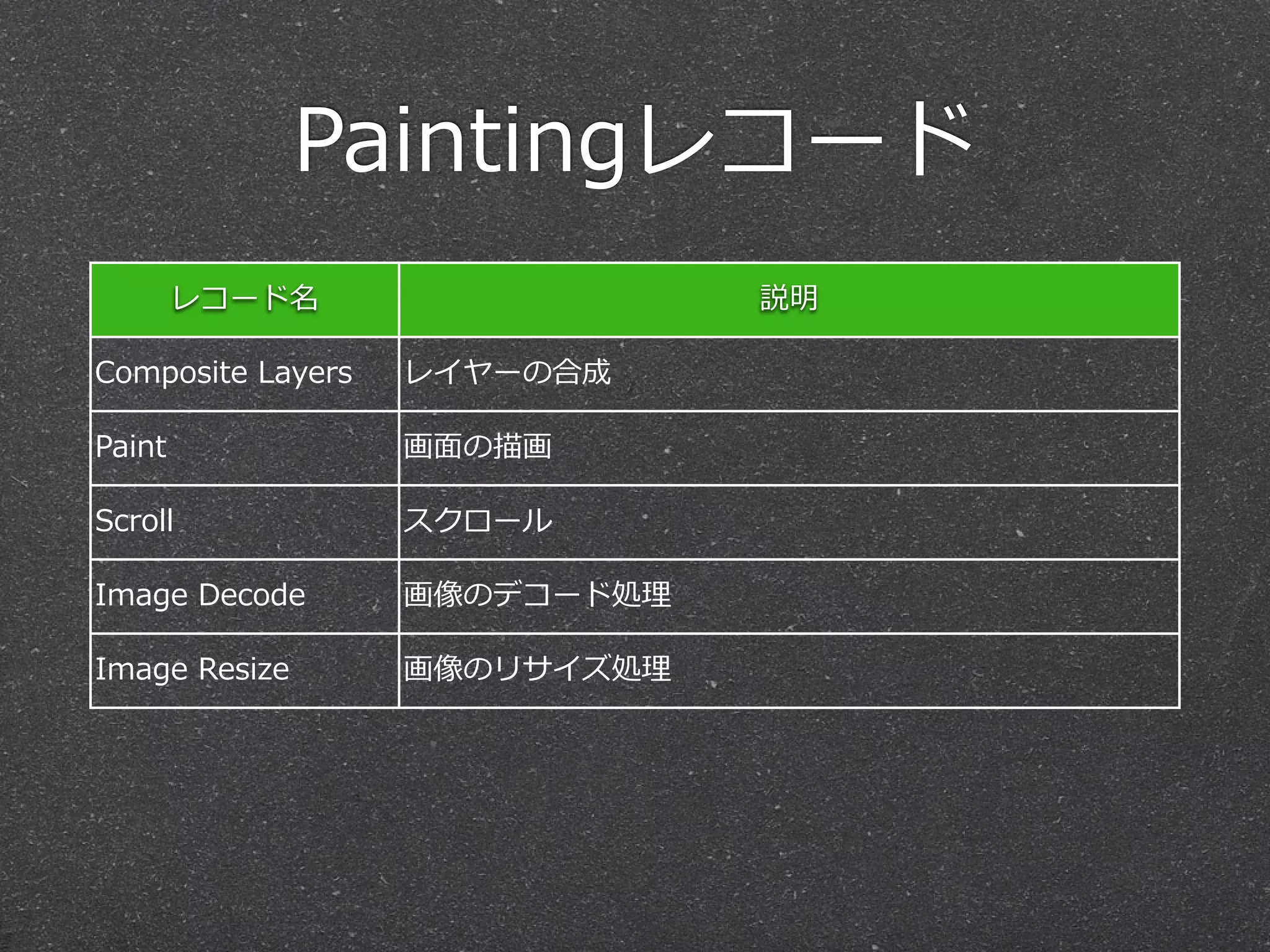 Paintingレコード

| レコード名 | 説明 |
|---|---|
| Composite Layers | レイヤーの合成 |
| Paint | 画面の描画 |
| Scroll | スクロール |
| Image Decode | 画像のデコード処理 |
| Image Resize | 画像のリサイズ処理 |